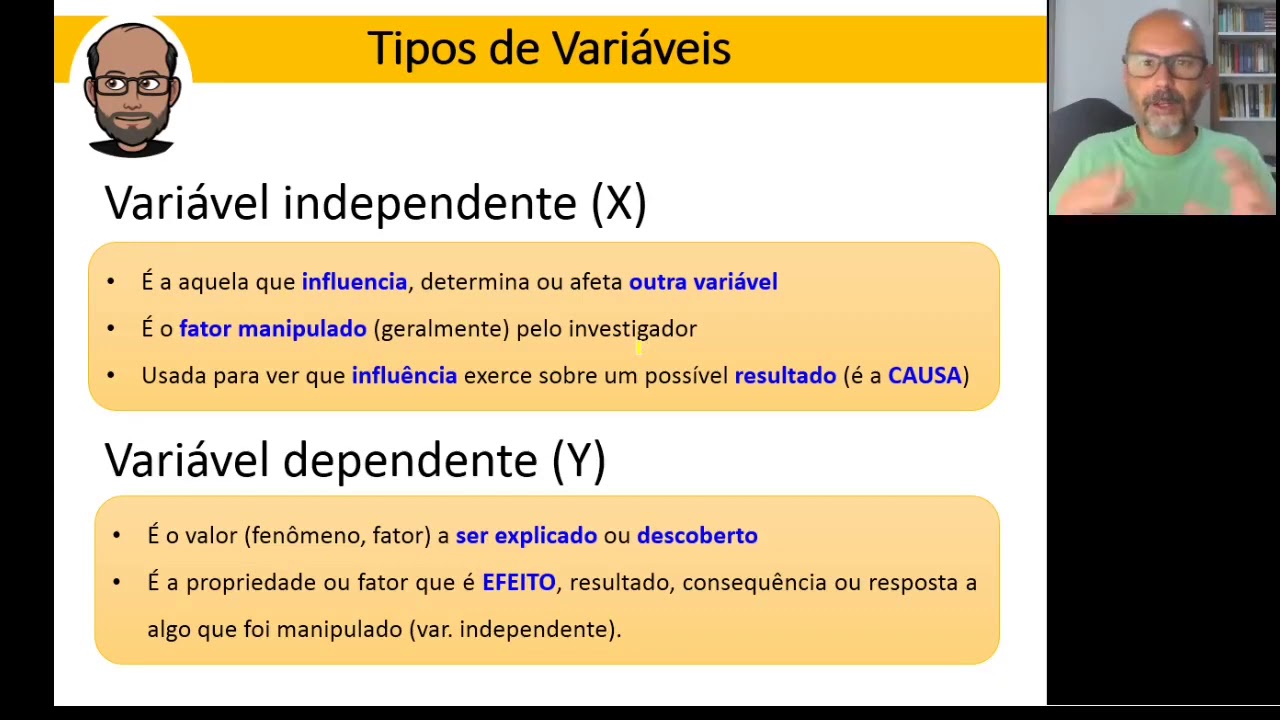 Tipos de Variáveis

Variável independente (X)

• É a aquela que influencia, determina ou afeta outra variável
• É o fator manipulado (geralmente) pelo investigador
• Usada para ver que influência exerce sobre um possível resultado (é a CAUSA)

Variável dependente (Y)

• É o valor (fenômeno, fator) a ser explicado ou descoberto
• É a propriedade ou fator que é EFEITO, resultado, consequência ou resposta a algo que foi manipulado (var. independente).